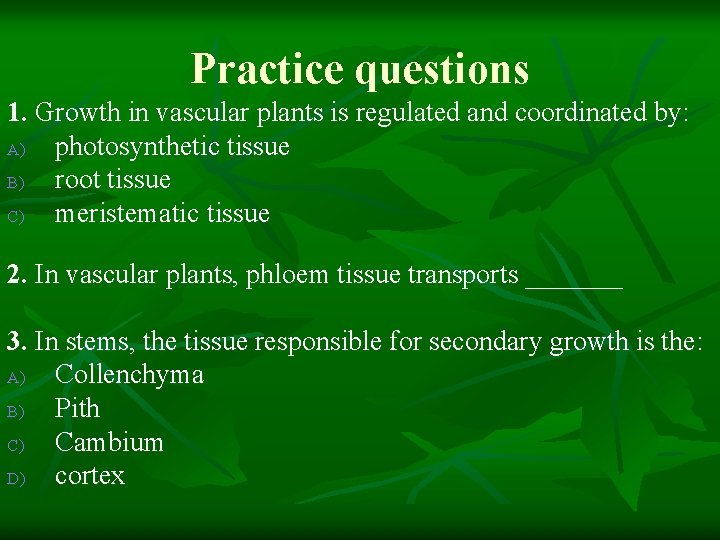 Practice questions

1. Growth in vascular plants is regulated and coordinated by:
A) photosynthetic tissue
B) root tissue
C) meristematic tissue

2. In vascular plants, phloem tissue transports _______

3. In stems, the tissue responsible for secondary growth is the:
A) Collenchyma
B) Pith
C) Cambium
D) cortex